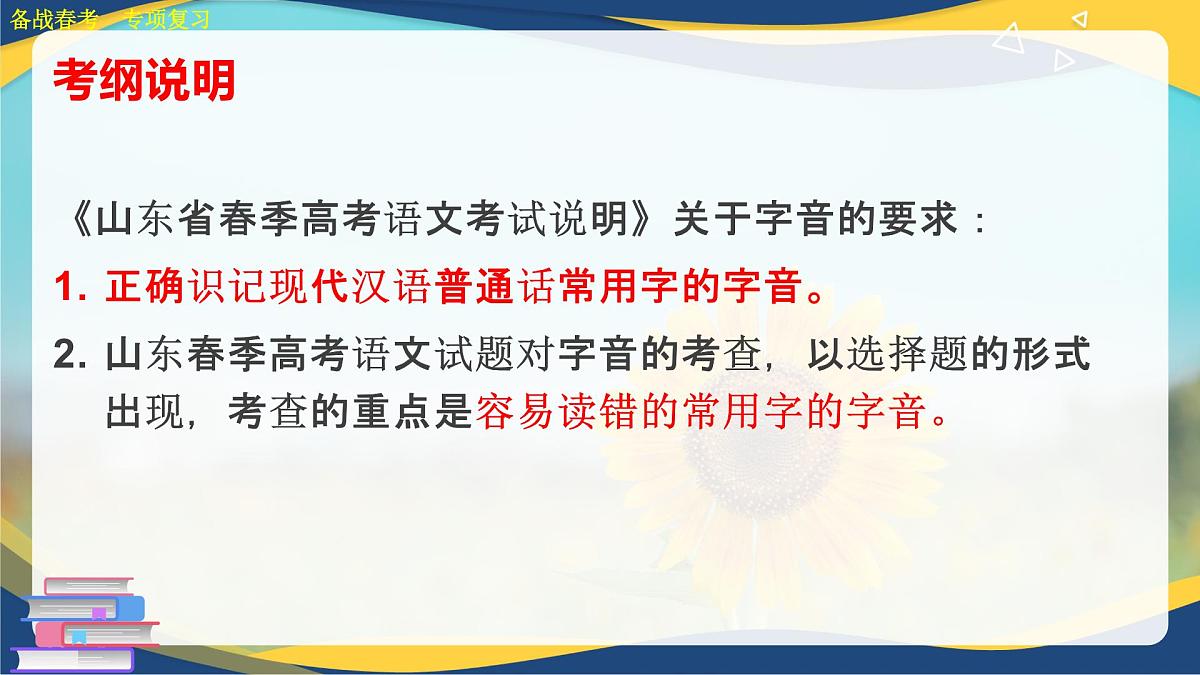 备战春考 专项复习

考纲说明

《山东省春季高考语文考试说明》关于字音的要求：

1. 正确识记现代汉语普通话常用字的字音。

2. 山东春季高考语文试题对字音的考查，以选择题的形式出现，考查的重点是容易读错的常用字的字音。